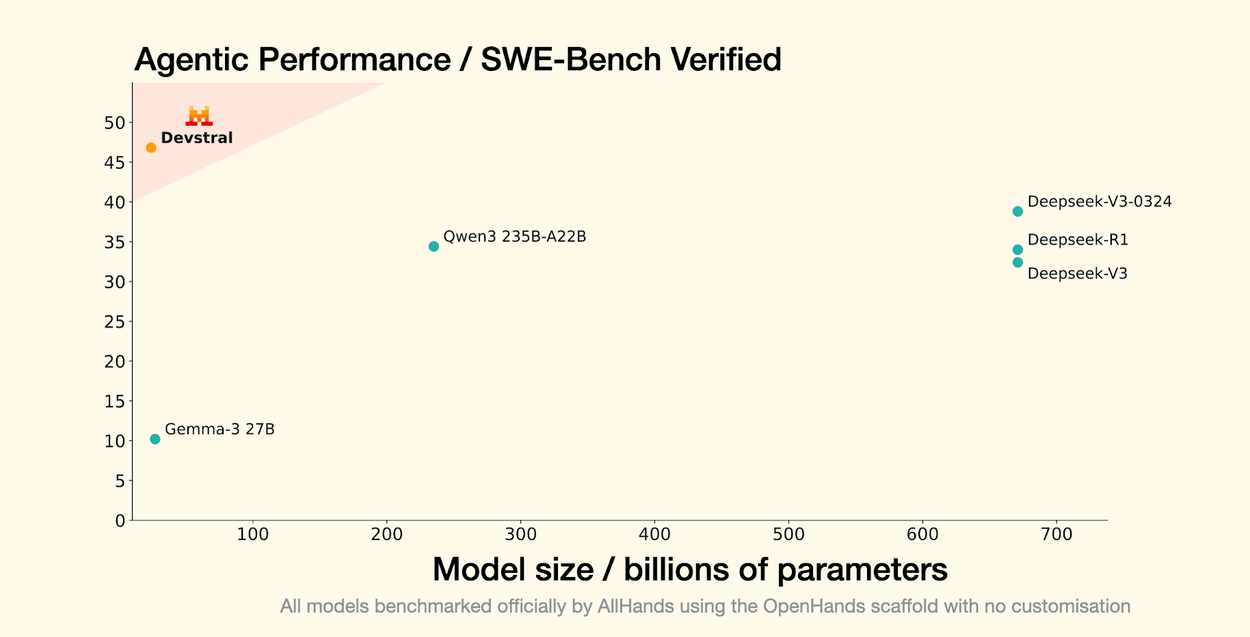 Agentic Performance / SWE-Bench Verified

50
45
40
35
30
25
20
15
10
5
0

Devstral

Qwen3 235B-A22B

Deepseek-V3-0324

Deepseek-R1

Deepseek-V3

Gemma-3 27B

100 200 300 400 500 600 700

Model size / billions of parameters

All models benchmarked officially by AllHands using the OpenHands scaffold with no customisation